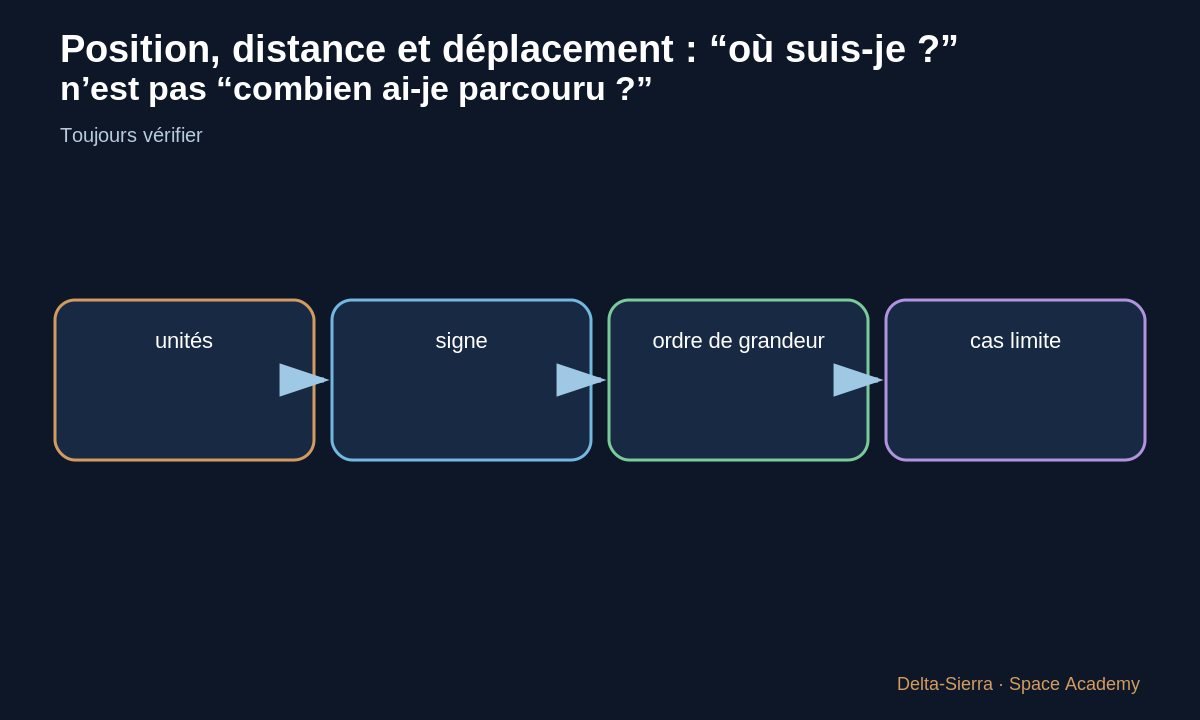 Position, distance et déplacement : “où suis-je ?”
n’est pas “combien ai-je parcouru ?”

Toujours vérifier

unités

signe

ordre de grandeur

cas limite

Delta-Sierra · Space Academy